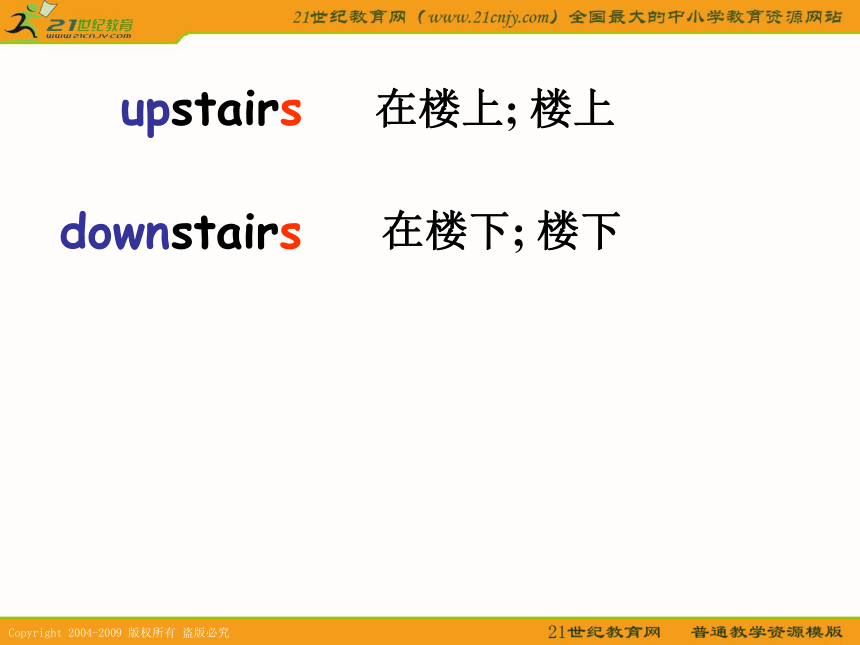 21世纪教育
www.21cnjy.com

21世纪教育网（www.21cnjy.com）全国最大的中小学教育资源网站

upstairs 在楼上; 楼上

downstairs 在楼下; 楼下

Copyright 2004-2009 版权所有 盗版必究

21世纪教育网 普通教学资源模版